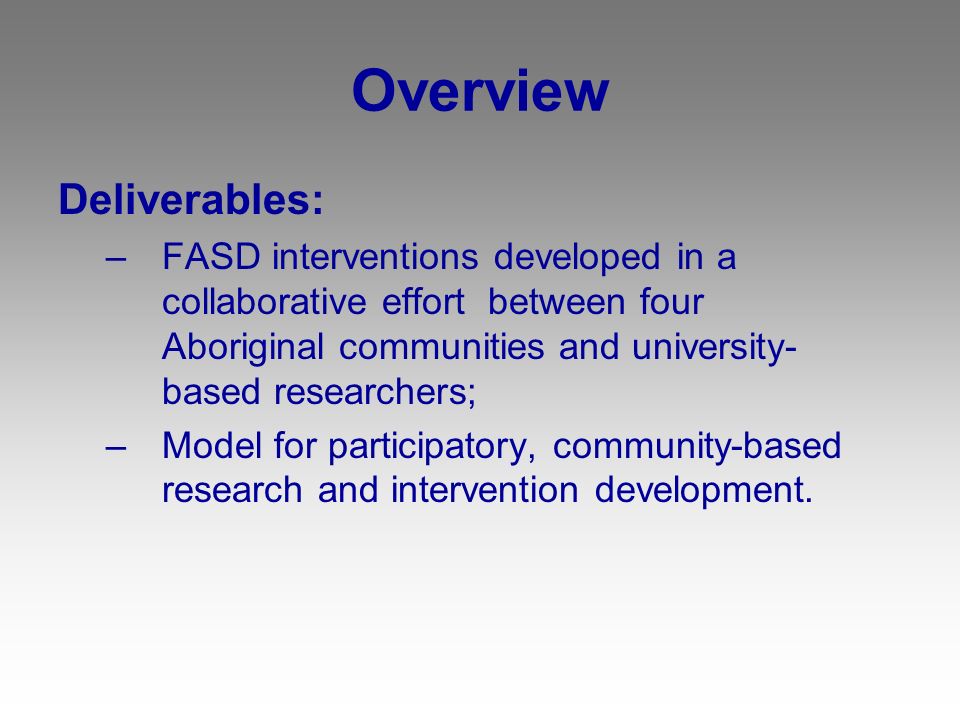 Overview

Deliverables:

– FASD interventions developed in a collaborative effort between four Aboriginal communities and university-based researchers;

– Model for participatory, community-based research and intervention development.